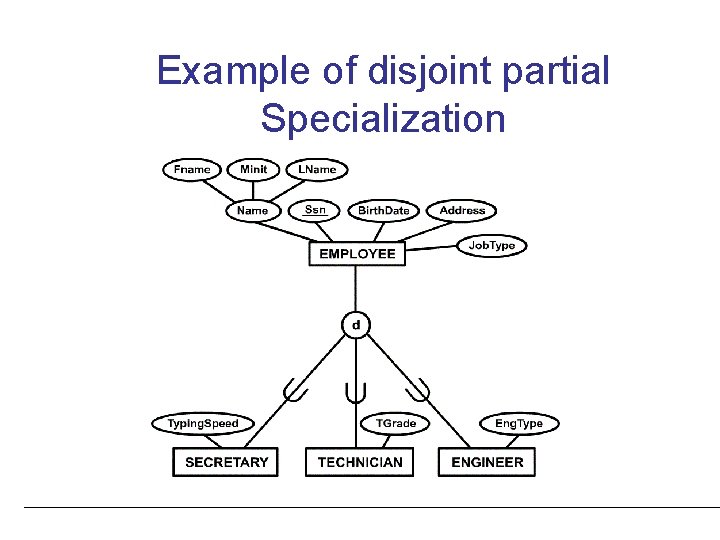 Example of disjoint partial Specialization

Fname
Minit
LName
Name
Ssn
BirthDate
Address
EMPLOYEE
JobType
d
TypingSpeed
TGrade
EngType
SECRETARY
TECHNICIAN
ENGINEER